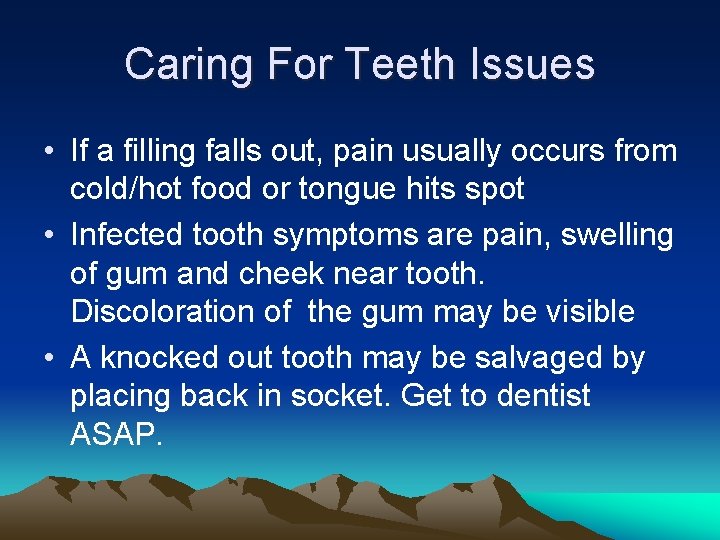 Caring For Teeth Issues

• If a filling falls out, pain usually occurs from cold/hot food or tongue hits spot
• Infected tooth symptoms are pain, swelling of gum and cheek near tooth. Discoloration of the gum may be visible
• A knocked out tooth may be salvaged by placing back in socket. Get to dentist ASAP.